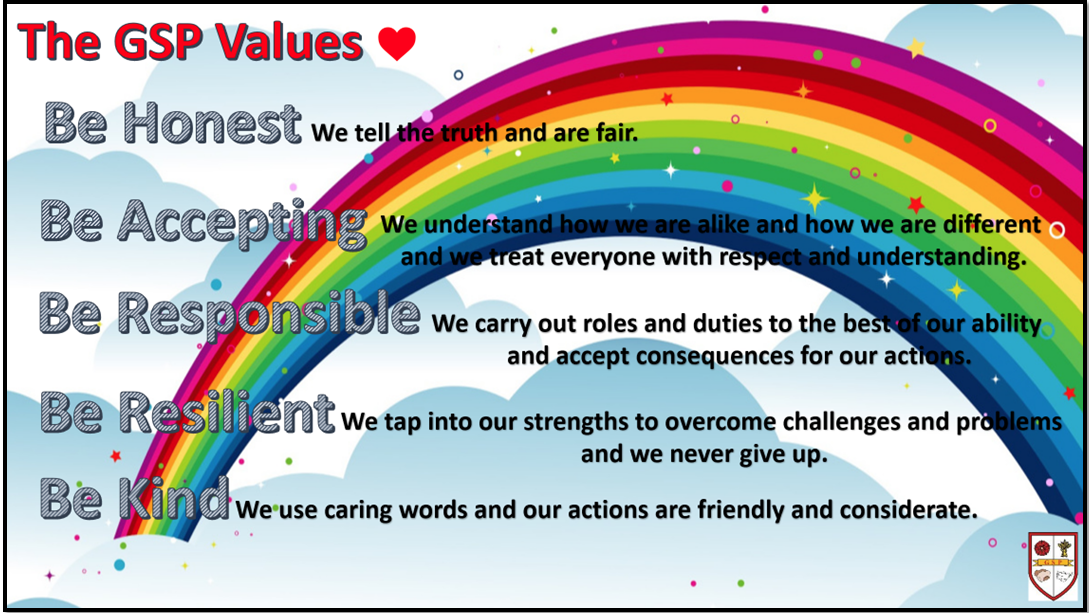 The GSP Values

Be Honest We tell the truth and are fair.

Be Accepting We understand how we are alike and how we are different and we treat everyone with respect and understanding.

Be Responsible We carry out roles and duties to the best of our ability and accept consequences for our actions.

Be Resilient We tap into our strengths to overcome challenges and problems and we never give up.

Be Kind We use caring words and our actions are friendly and considerate.